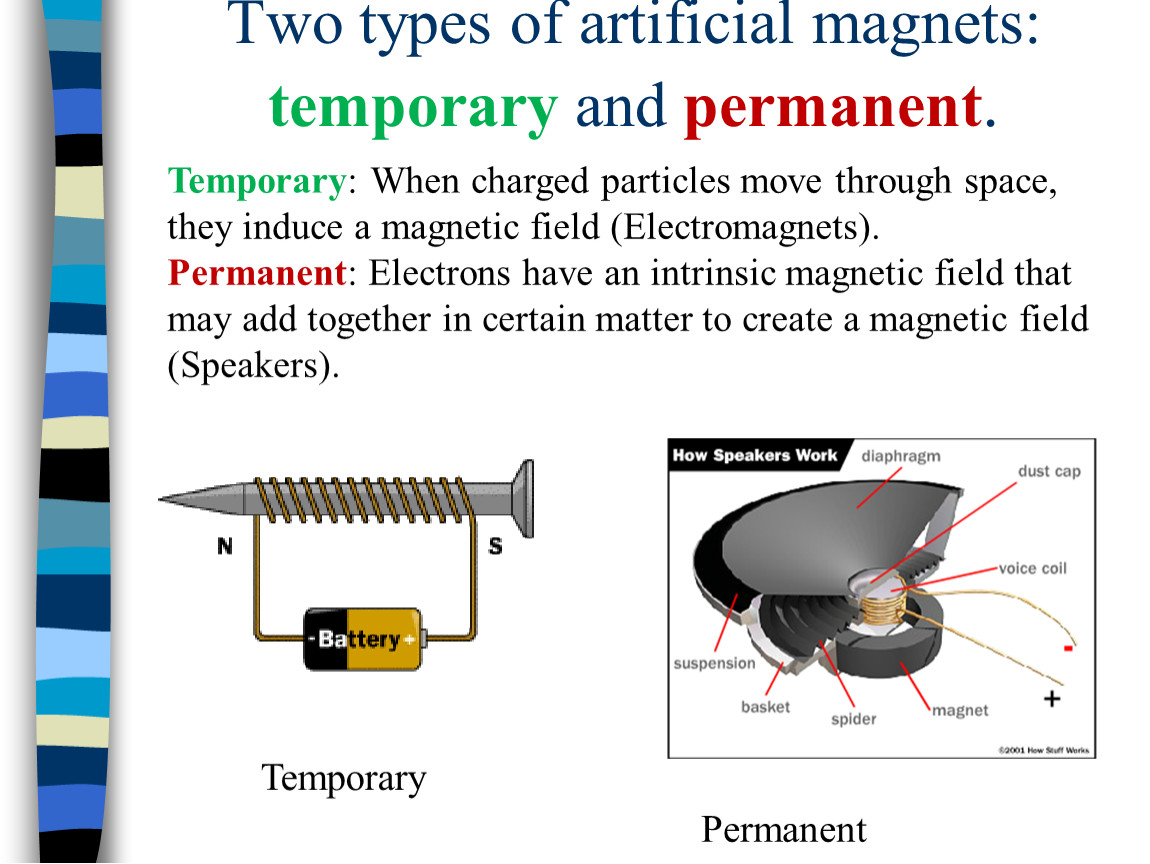 Two types of artificial magnets: temporary and permanent.

Temporary: When charged particles move through space, they induce a magnetic field (Electromagnets).
Permanent: Electrons have an intrinsic magnetic field that may add together in certain matter to create a magnetic field (Speakers).

N
S
- Battery +

Temporary

How Speakers Work
diaphragm
dust cap
voice coil
suspension
basket
spider
magnet
-
+
©2001 How Stuff Works

Permanent